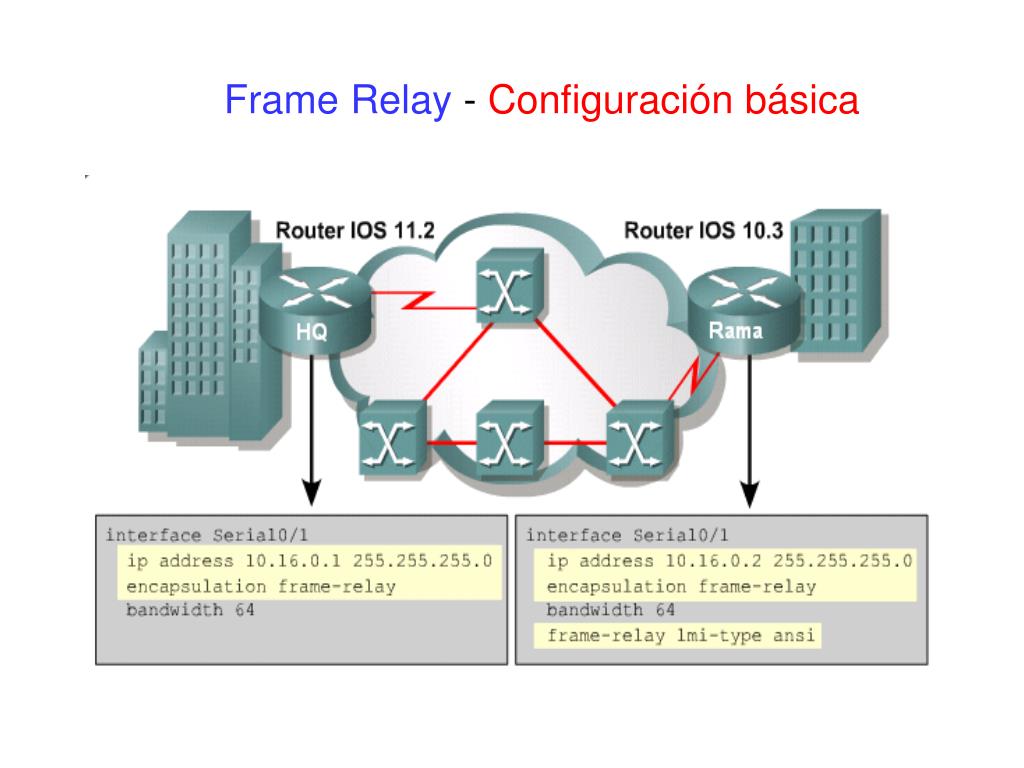 Frame Relay - Configuración básica

Router IOS 11.2

Router IOS 10.3

HQ

Rama

interface Serial0/1
ip address 10.16.0.1 255.255.255.0
encapsulation frame-relay
bandwidth 64

interface Serial0/1
ip address 10.16.0.2 255.255.255.0
encapsulation frame-relay
bandwidth 64
frame-relay lmi-type ansi